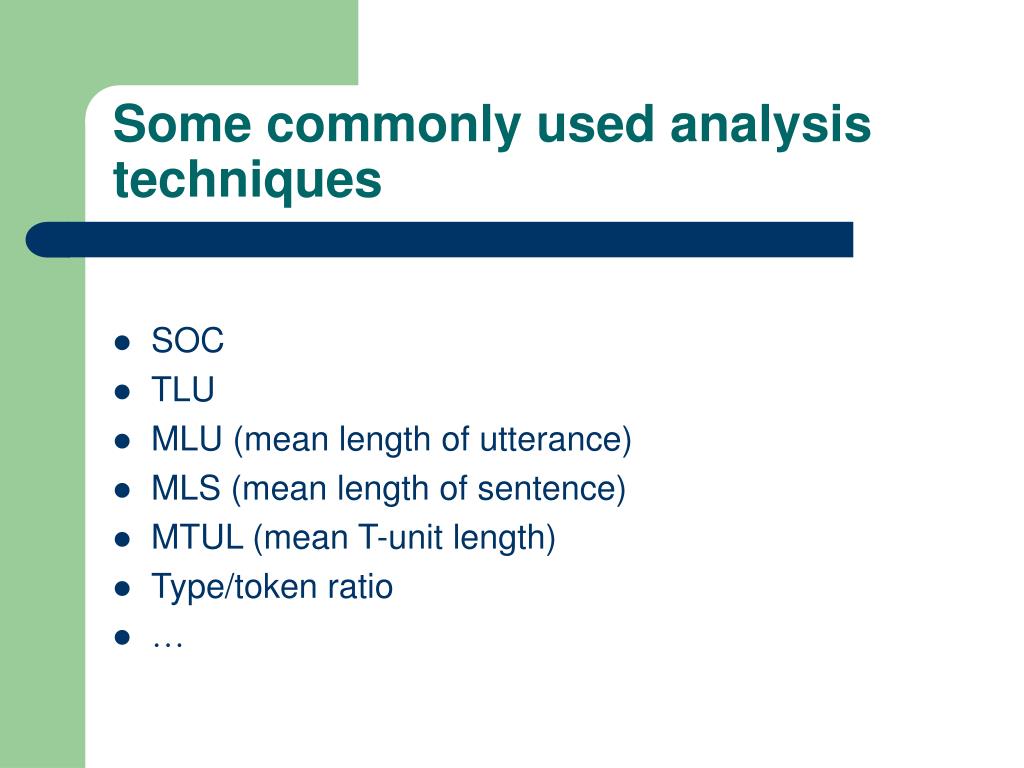 Some commonly used analysis techniques

- SOC
- TLU
- MLU (mean length of utterance)
- MLS (mean length of sentence)
- MTUL (mean T-unit length)
- Type/token ratio
- …